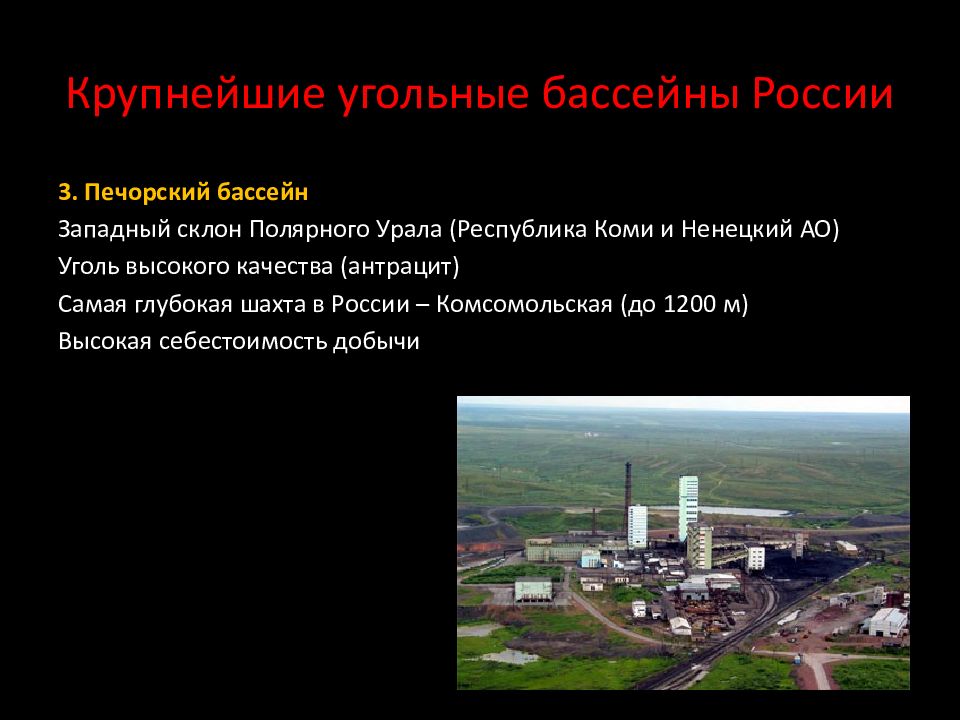 Крупнейшие угольные бассейны России

3. Печорский бассейн
Западный склон Полярного Урала (Республика Коми и Ненецкий АО)
Уголь высокого качества (антрацит)
Самая глубокая шахта в России – Комсомольская (до 1200 м)
Высокая себестоимость добычи